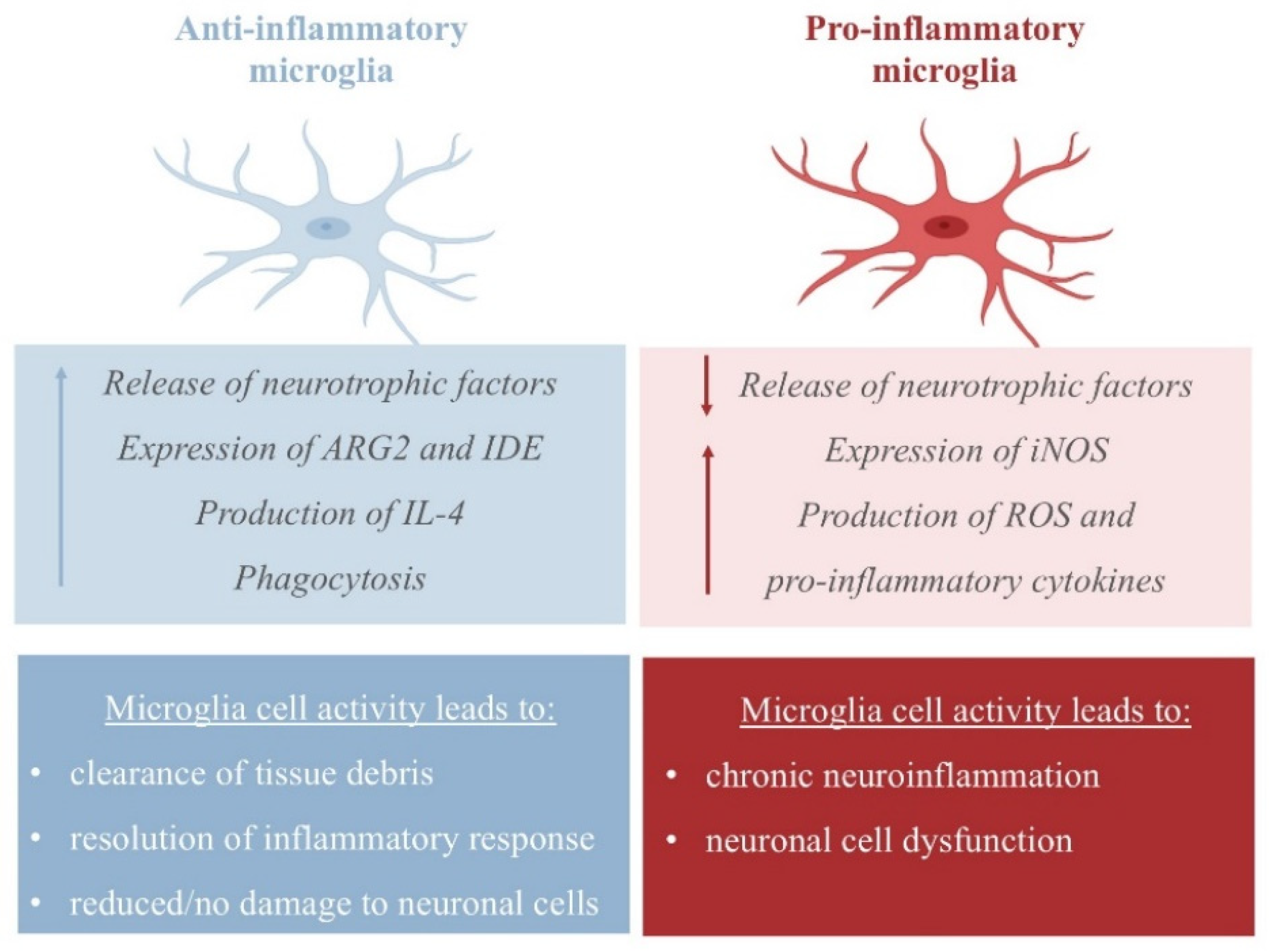 Anti-inflammatory microglia

Release of neurotrophic factors
Expression of ARG2 and IDE
Production of IL-4
Phagocytosis

Microglia cell activity leads to:
• clearance of tissue debris
• resolution of inflammatory response
• reduced/no damage to neuronal cells

Pro-inflammatory microglia

Release of neurotrophic factors
Expression of iNOS
Production of ROS and pro-inflammatory cytokines

Microglia cell activity leads to:
• chronic neuroinflammation
• neuronal cell dysfunction